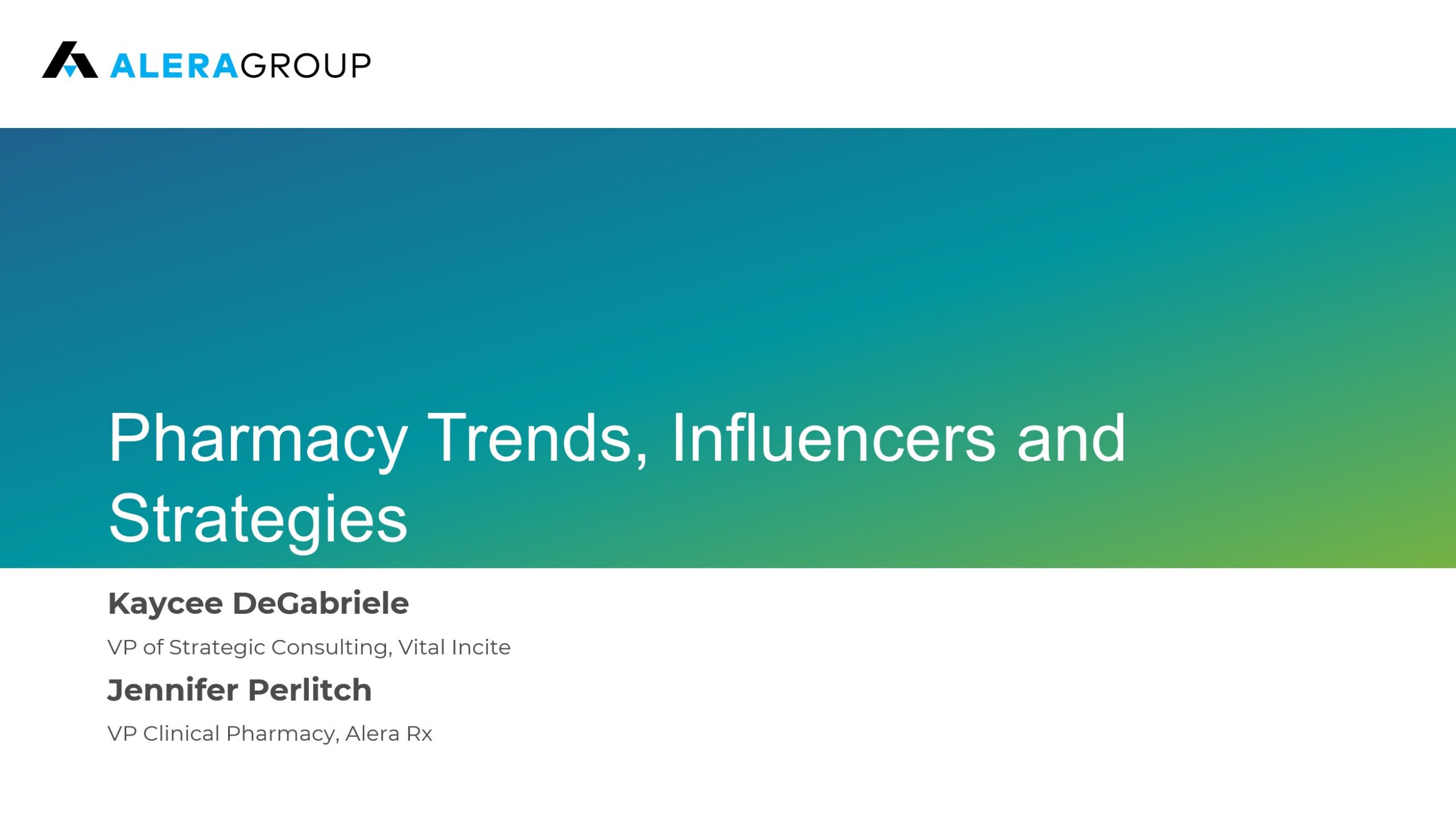 ALERAGROUP

Pharmacy Trends, Influencers and Strategies

Kaycee DeGabriele

VP of Strategic Consulting, Vital Incite

Jennifer Perlitch

VP Clinical Pharmacy, Alera Rx